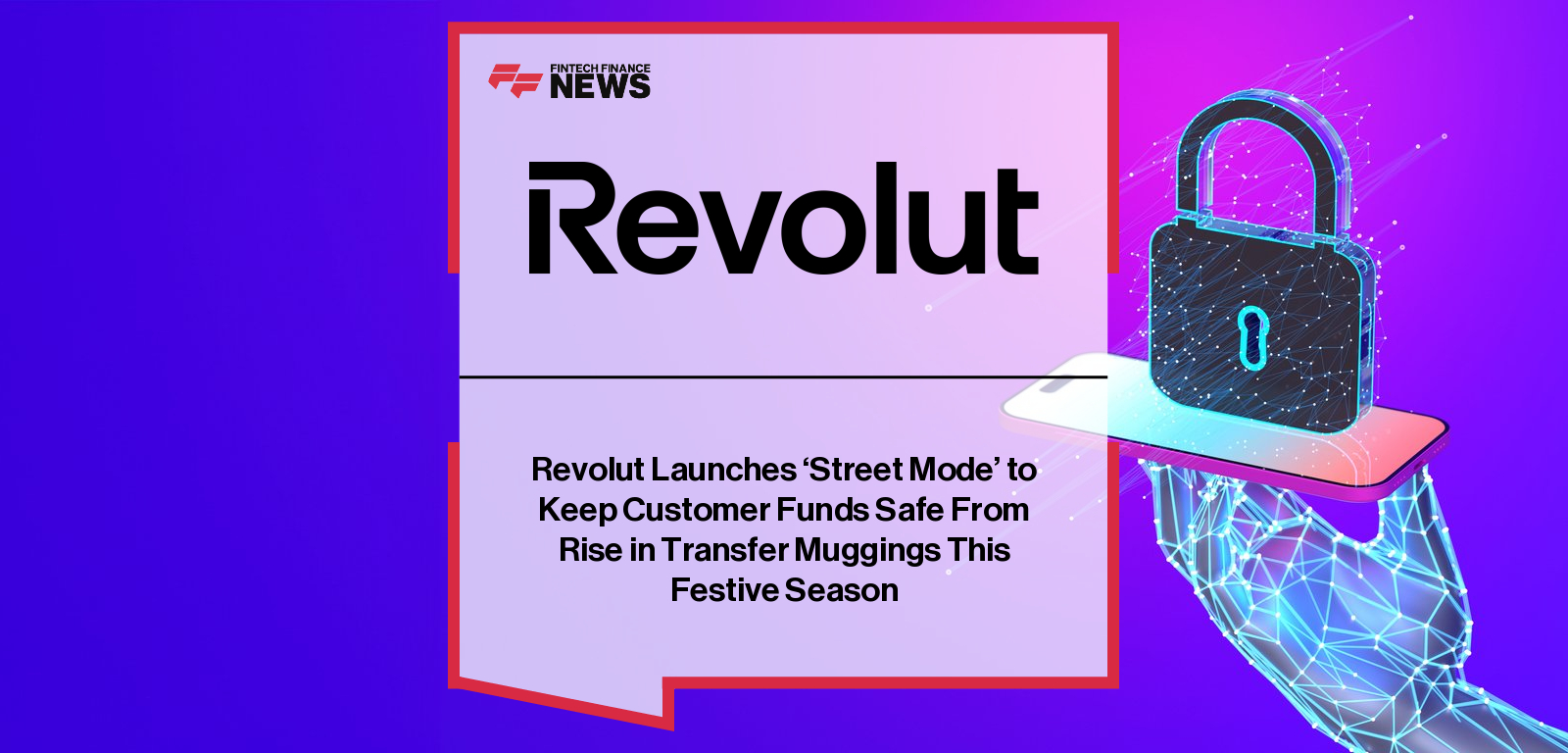 FINTECH FINANCE
NEWS

Revolut

Revolut Launches ‘Street Mode’ to Keep Customer Funds Safe From Rise in Transfer Muggings This Festive Season